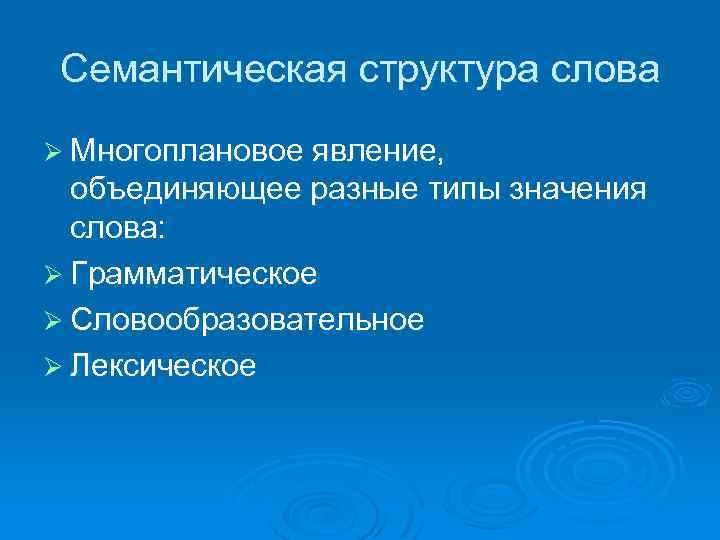 Семантическая структура слова

➢ Многоплановое явление, объединяющее разные типы значения слова:
➢ Грамматическое
➢ Словообразовательное
➢ Лексическое